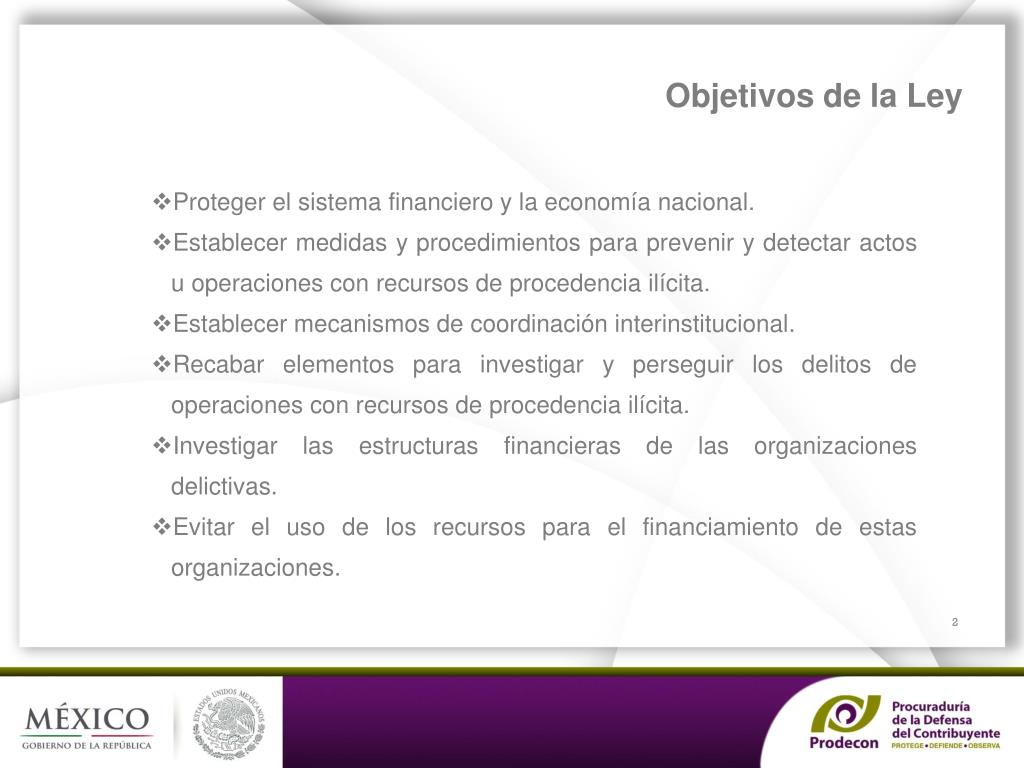 Objetivos de la Ley

❖Proteger el sistema financiero y la economía nacional.

❖Establecer medidas y procedimientos para prevenir y detectar actos u operaciones con recursos de procedencia ilícita.

❖Establecer mecanismos de coordinación interinstitucional.

❖Recabar elementos para investigar y perseguir los delitos de operaciones con recursos de procedencia ilícita.

❖Investigar las estructuras financieras de las organizaciones delictivas.

❖Evitar el uso de los recursos para el financiamiento de estas organizaciones.

2

MÉXICO
GOBIERNO DE LA REPÚBLICA

ESTADOS UNIDOS MEXICANOS

Prodecon
Procuraduría de la Defensa del Contribuyente
PROTEGE • DEFIENDE • OBSERVA